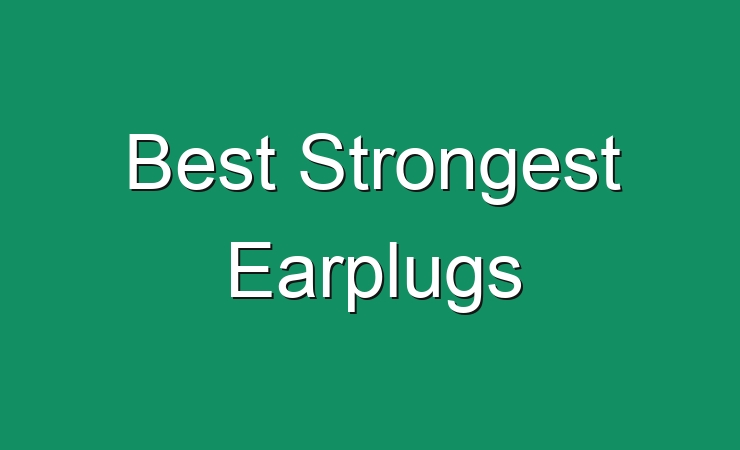 Best Strongest Earplugs